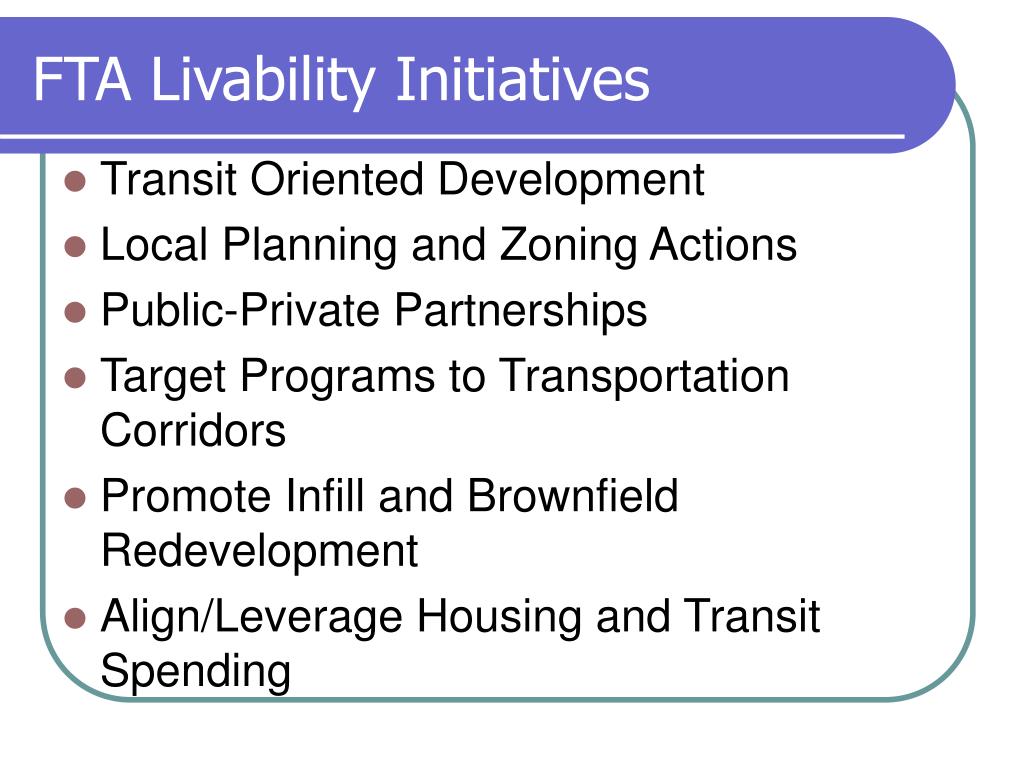 FTA Livability Initiatives

- Transit Oriented Development
- Local Planning and Zoning Actions
- Public-Private Partnerships
- Target Programs to Transportation Corridors
- Promote Infill and Brownfield Redevelopment
- Align/Leverage Housing and Transit Spending